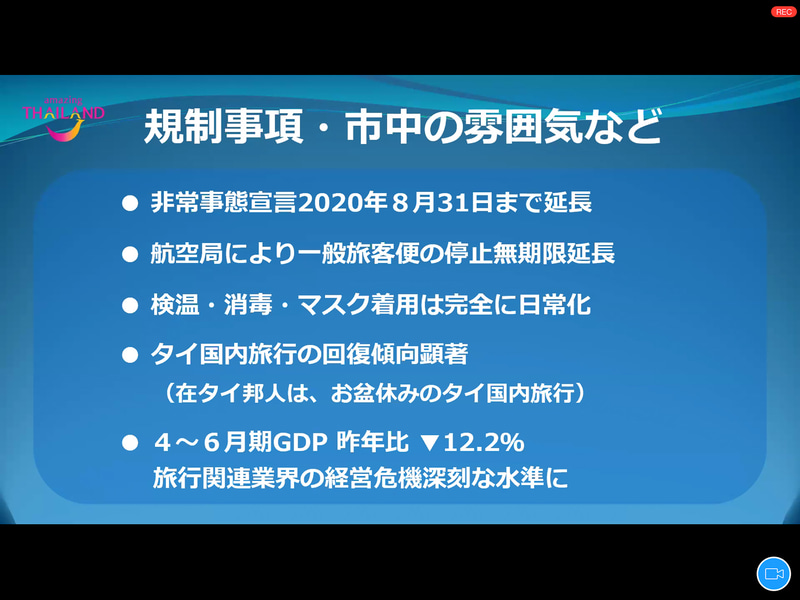 REC

amazing THAILAND

規制事項・市中の雰囲気など

● 非常事態宣言2020年８月31日まで延長

● 航空局により一般旅客便の停止無期限延長

● 検温・消毒・マスク着用は完全に日常化

● タイ国内旅行の回復傾向顕著
（在タイ邦人は、お盆休みのタイ国内旅行）

● ４～６月期GDP 昨年比 ▼12.2%
旅行関連業界の経営危機深刻な水準に